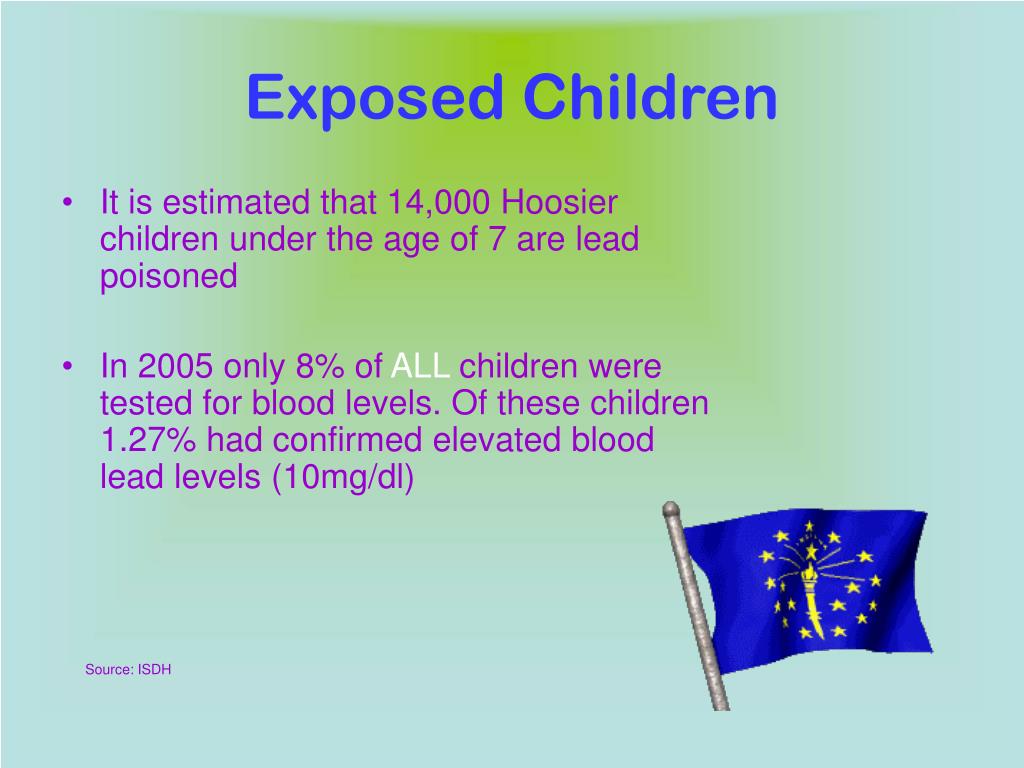 Exposed Children

• It is estimated that 14,000 Hoosier children under the age of 7 are lead poisoned

• In 2005 only 8% of ALL children were tested for blood levels. Of these children 1.27% had confirmed elevated blood lead levels (10mg/dl)

Source: ISDH